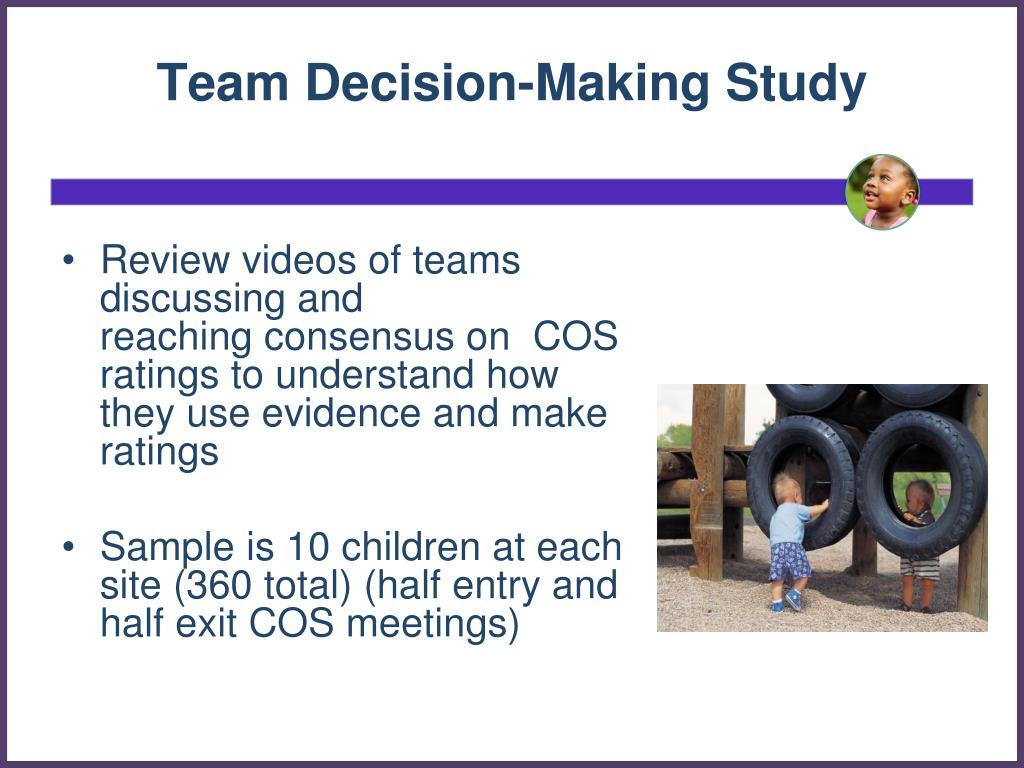 Team Decision-Making Study

• Review videos of teams discussing and reaching consensus on COS ratings to understand how they use evidence and make ratings

• Sample is 10 children at each site (360 total) (half entry and half exit COS meetings)